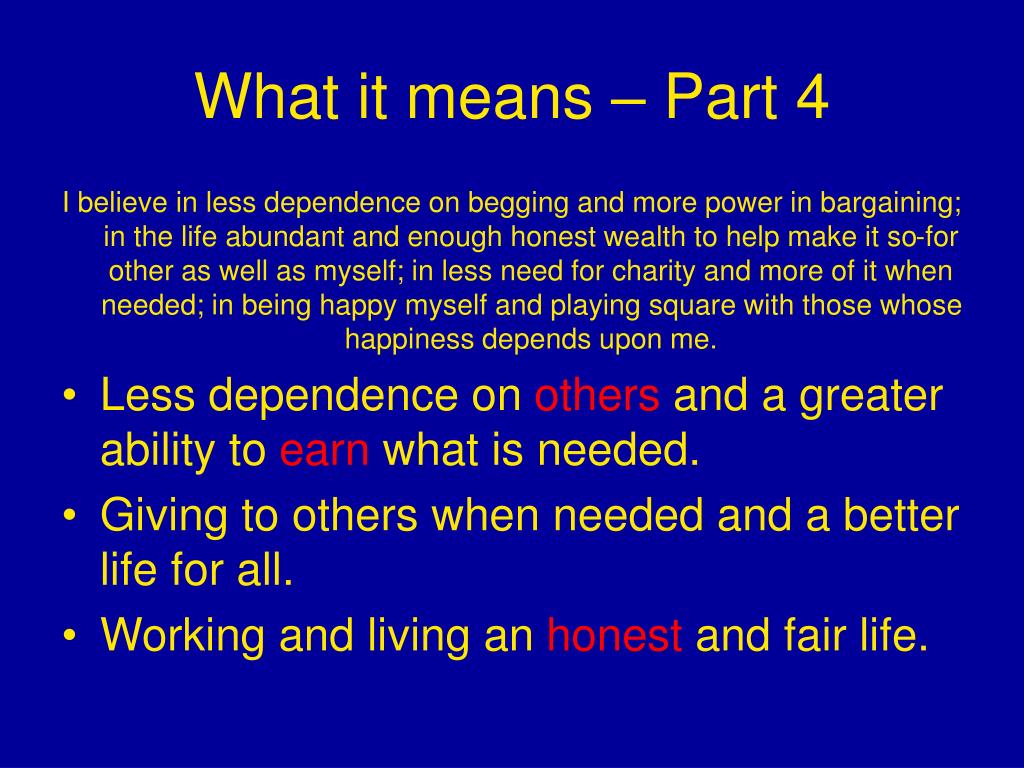 What it means – Part 4

I believe in less dependence on begging and more power in bargaining; in the life abundant and enough honest wealth to help make it so-for other as well as myself; in less need for charity and more of it when needed; in being happy myself and playing square with those whose happiness depends upon me.

• Less dependence on others and a greater ability to earn what is needed.
• Giving to others when needed and a better life for all.
• Working and living an honest and fair life.